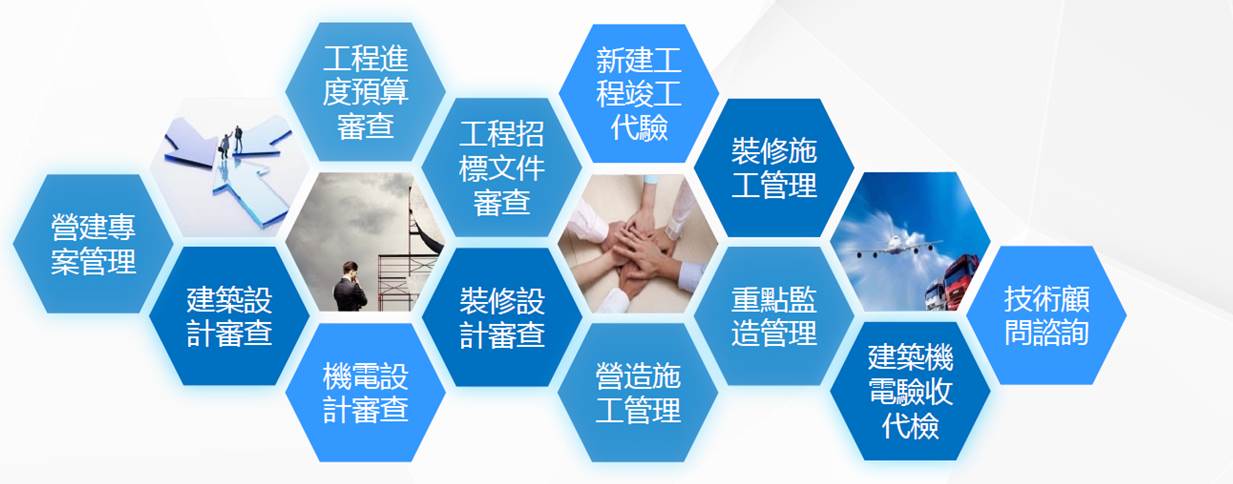 營建專案管理

建築設計審查

工程進度預算審查

機電設計審查

工程招標文件審查

裝修設計審查

新建工程竣工代驗

營造施工管理

裝修施工管理

重點監造管理

建築機電驗收代檢

技術顧問諮詢